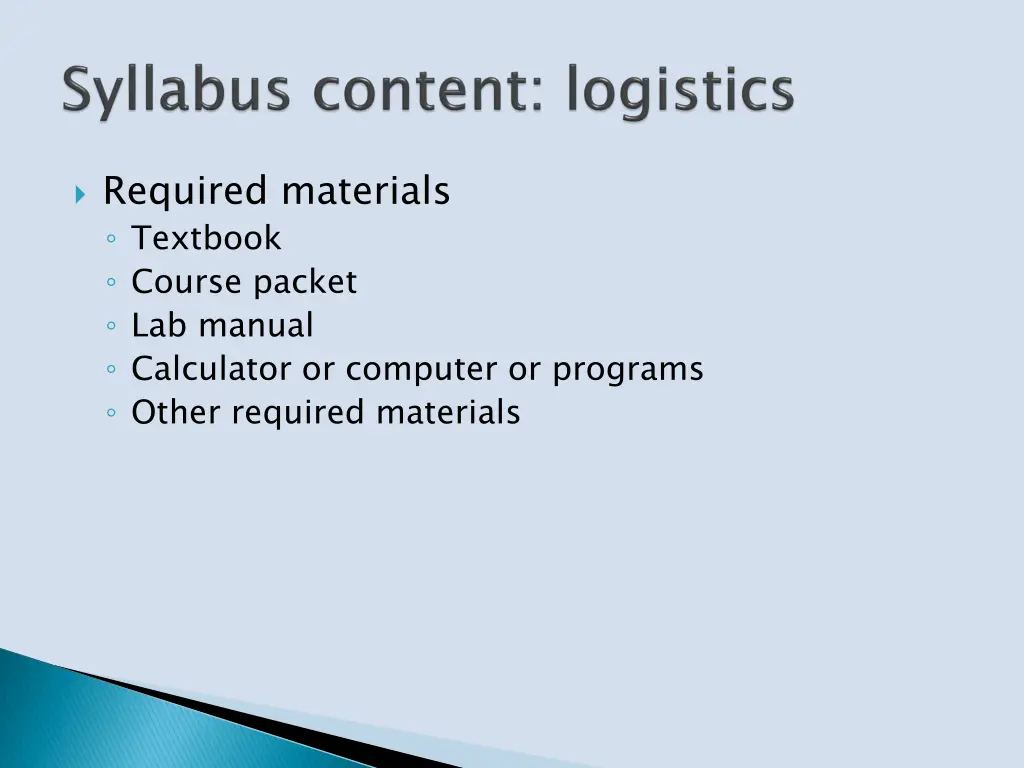 Syllabus content: logistics

Required materials
◦ Textbook
◦ Course packet
◦ Lab manual
◦ Calculator or computer or programs
◦ Other required materials